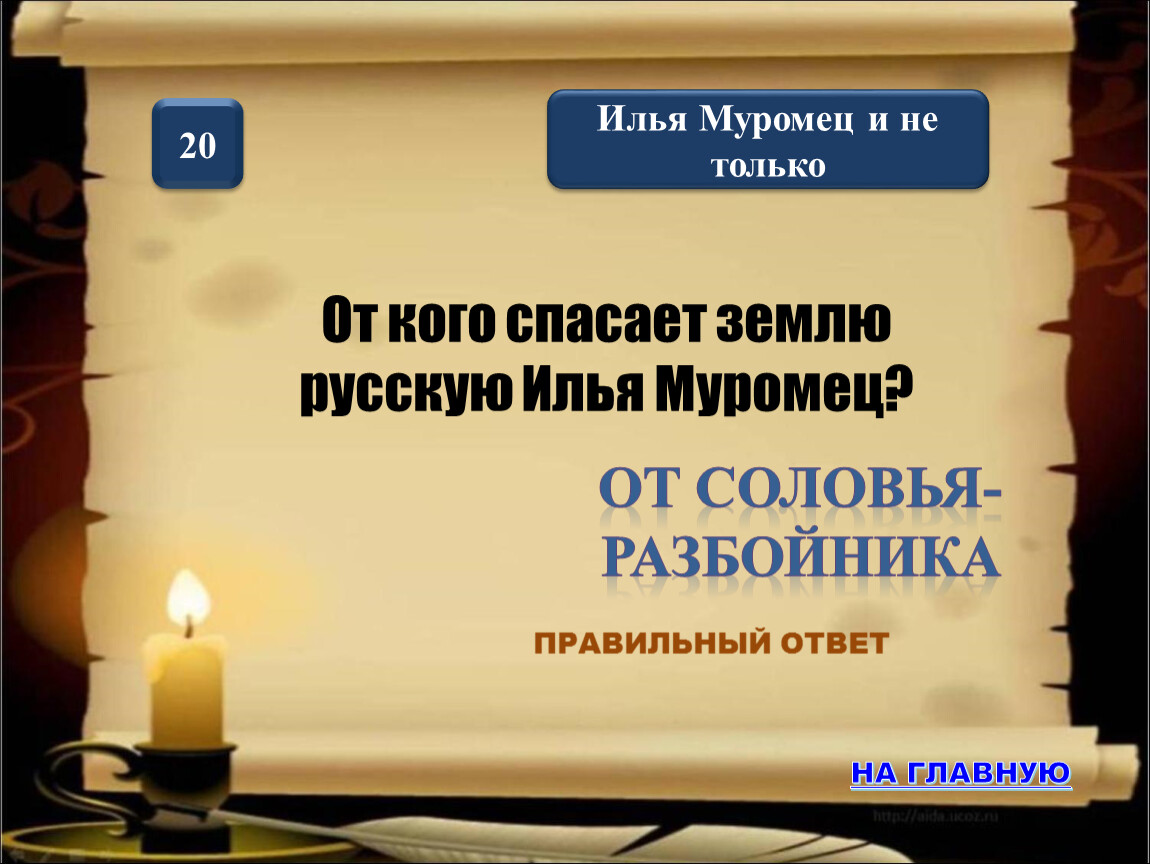 20

Илья Муромец и не только

От кого спасает землю русскую Илья Муромец?

ОТ СОЛОВЬЯ-РАЗБОЙНИКА

ПРАВИЛЬНЫЙ ОТВЕТ

НА ГЛАВНУЮ

http://aida.ucoz.ru